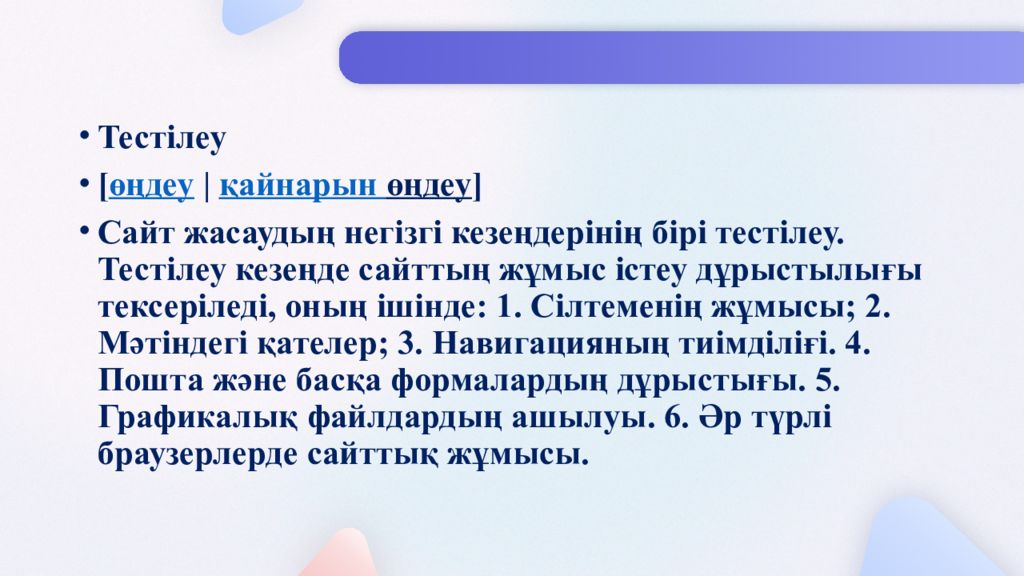 • Тестілеу

• [өңдеу | қайнарын өңдеу]

• Сайт жасаудың негізгі кезеңдерінің бірі тестілеу. Тестілеу кезеңде сайттың жұмыс істеу дұрыстылығы тексеріледі, оның ішінде: 1. Сілтеменің жұмысы; 2. Мәтіндегі қателер; 3. Навигацияның тиімділігі. 4. Пошта және басқа формалардың дұрыстығы. 5. Графикалық файлдардың ашылуы. 6. Әр түрлі браузерлерде сайттық жұмысы.